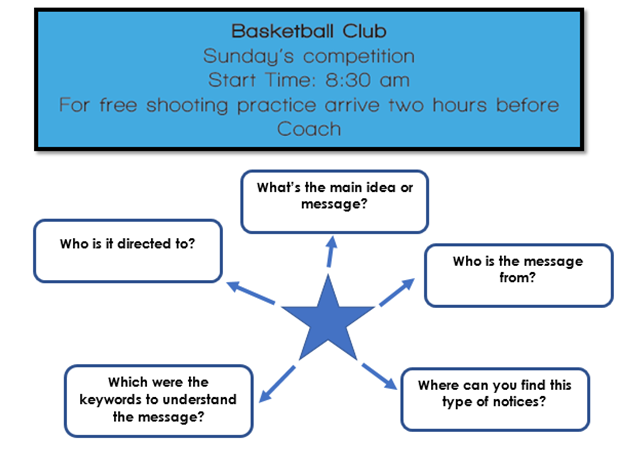 Basketball Club
Sunday's competition
Start Time: 8:30 am
For free shooting practice arrive two hours before
Coach

What's the main idea or message?

Who is it directed to?

Who is the message from?

Which were the keywords to understand the message?

Where can you find this type of notices?